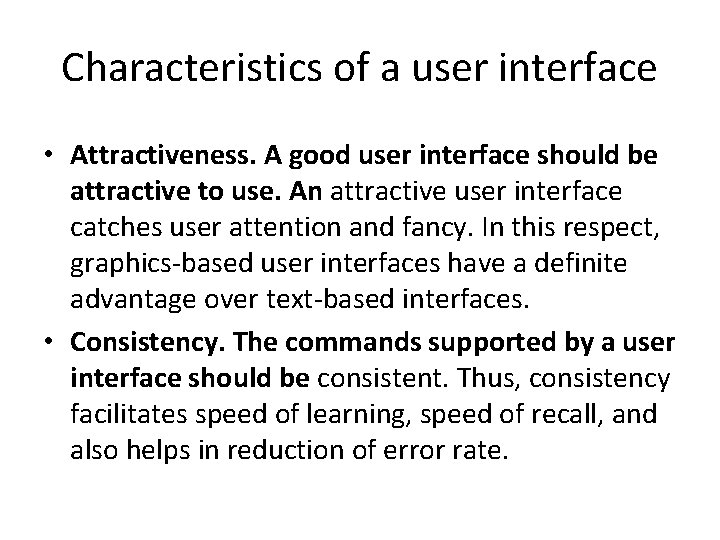 Characteristics of a user interface

• Attractiveness. A good user interface should be attractive to use. An attractive user interface catches user attention and fancy. In this respect, graphics-based user interfaces have a definite advantage over text-based interfaces.

• Consistency. The commands supported by a user interface should be consistent. Thus, consistency facilitates speed of learning, speed of recall, and also helps in reduction of error rate.